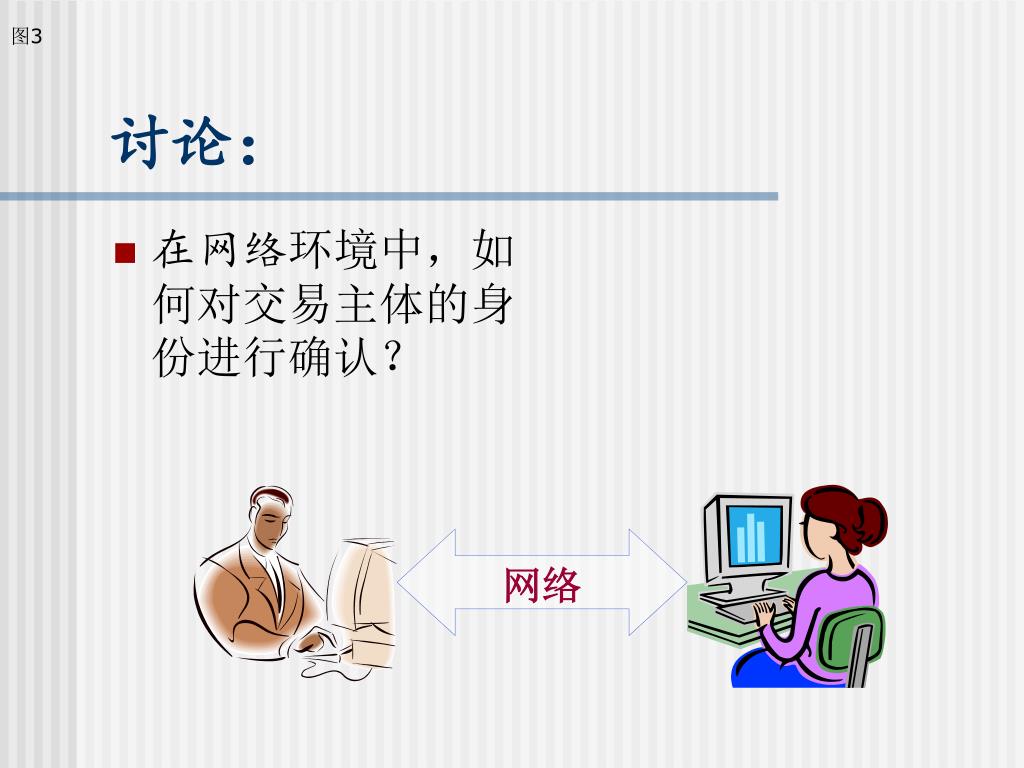 图3

讨论：

在网络环境中，如何对交易主体的身份进行确认？

网络